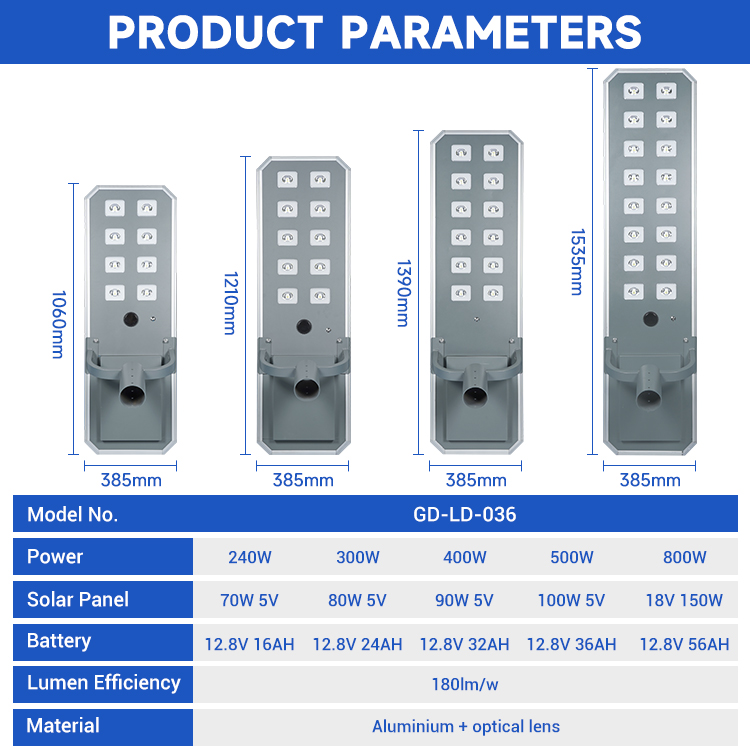 PRODUCT PARAMETERS

1060mm
385mm

1210mm
385mm

1390mm
385mm

1535mm
385mm

| Model No. | GD-LD-036 | | | | |
|---|---|---|---|---|---|
| Power | 240W | 300W | 400W | 500W | 800W |
| Solar Panel | 70W 5V | 80W 5V | 90W 5V | 100W 5V | 18V 150W |
| Battery | 12.8V 16AH | 12.8V 24AH | 12.8V 32AH | 12.8V 36AH | 12.8V 56AH |
| Lumen Efficiency | 180lm/w | | | | |
| Material | Aluminium + optical lens | | | | |